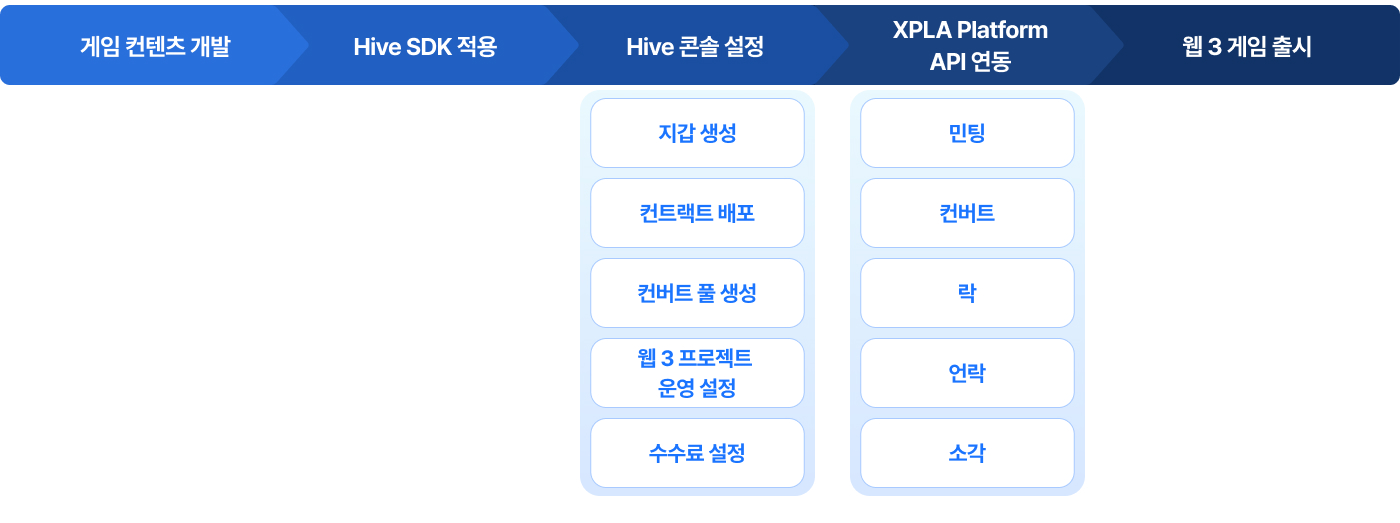 게임 컨텐츠 개발

Hive SDK 적용

Hive 콘솔 설정

XPLA Platform API 연동

웹 3 게임 출시

지갑 생성

컨트랙트 배포

컨버트 풀 생성

웹 3 프로젝트 운영 설정

수수료 설정

민팅

컨버트

락

언락

소각